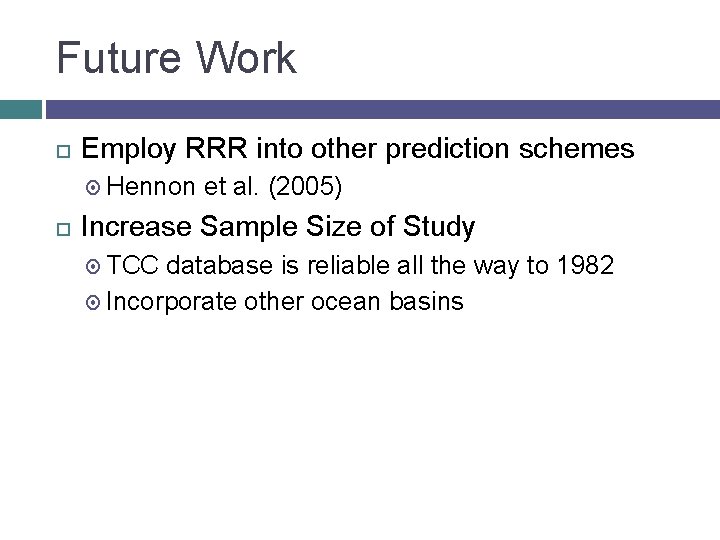 Future Work

Employ RRR into other prediction schemes

Hennon et al. (2005)

Increase Sample Size of Study

TCC database is reliable all the way to 1982

Incorporate other ocean basins